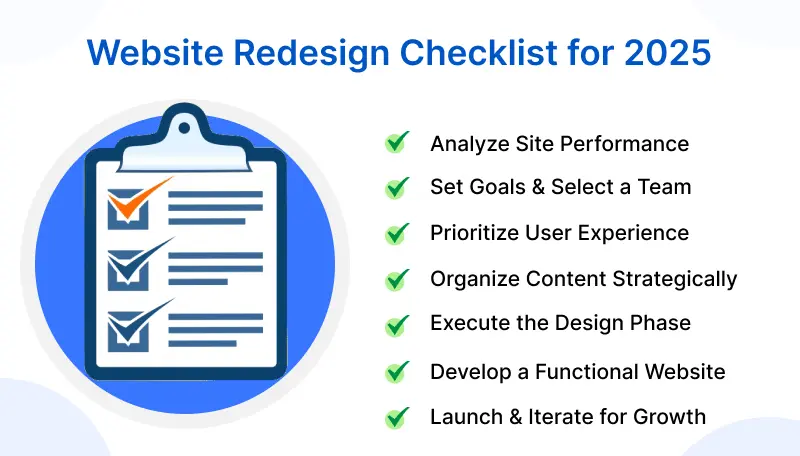 Website Redesign Checklist for 2025

Analyze Site Performance

Set Goals & Select a Team

Prioritize User Experience

Organize Content Strategically

Execute the Design Phase

Develop a Functional Website

Launch & Iterate for Growth